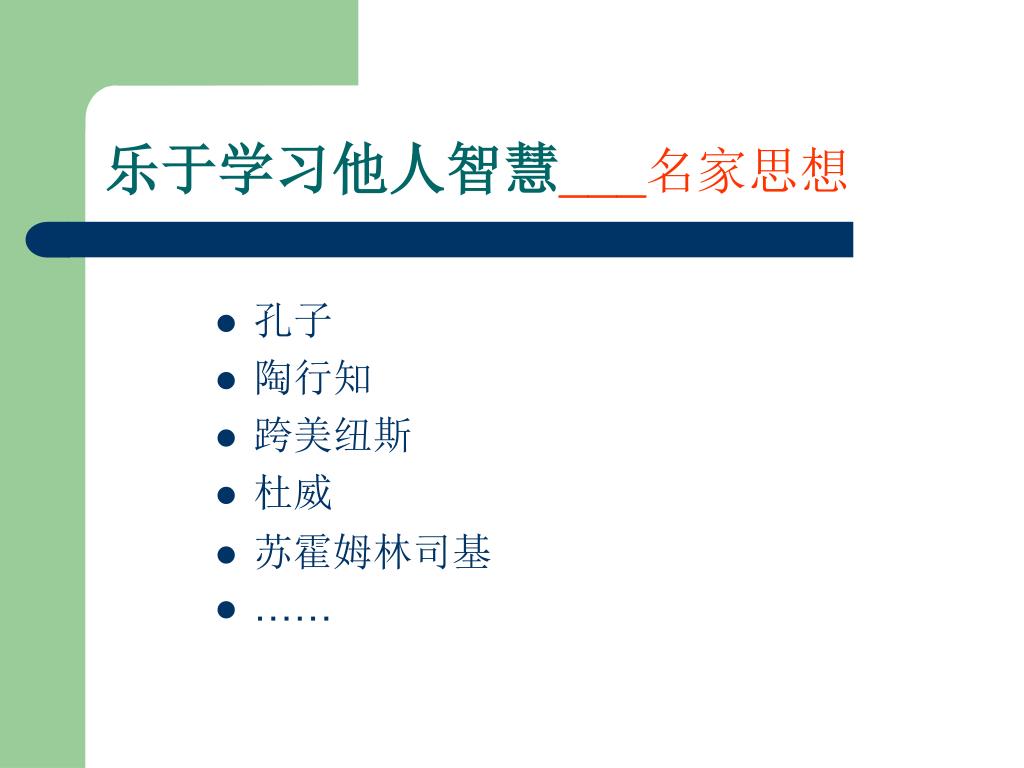 乐于学习他人智慧___名家思想

- 孔子
- 陶行知
- 跨美纽斯
- 杜威
- 苏霍姆林司基
- ……